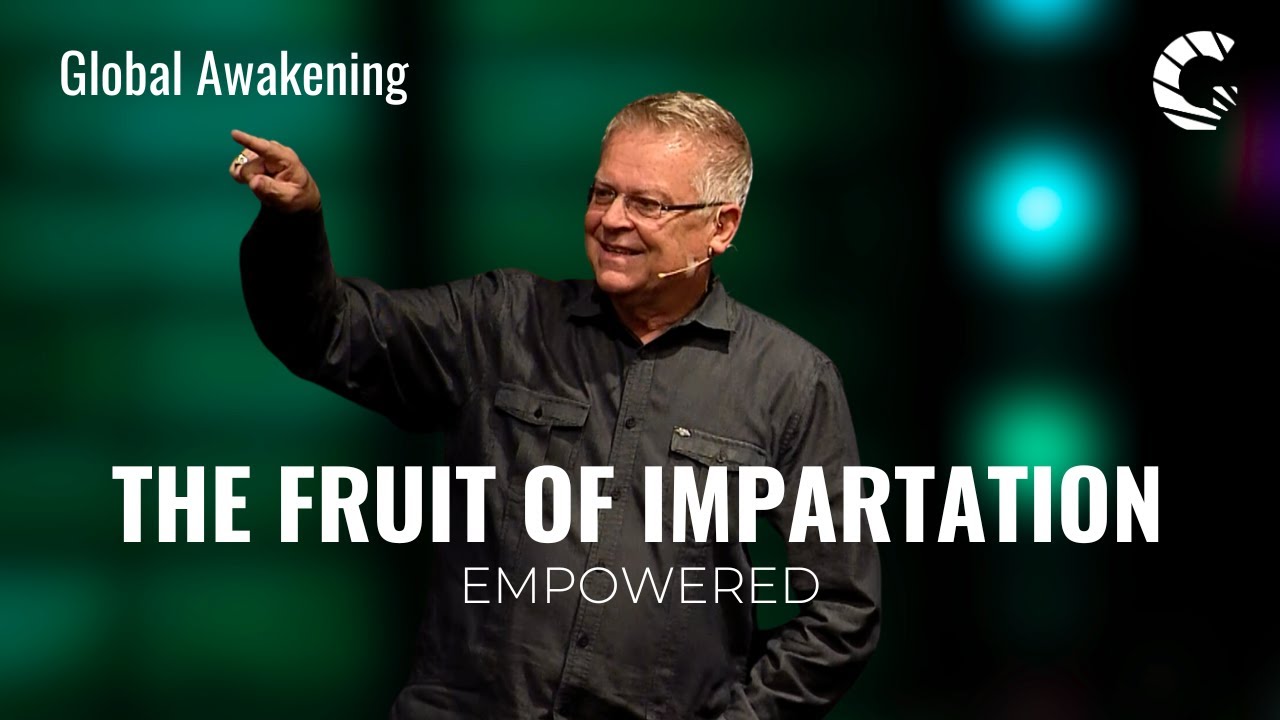 Global Awakening

THE FRUIT OF IMPARTATION

EMPOWERED